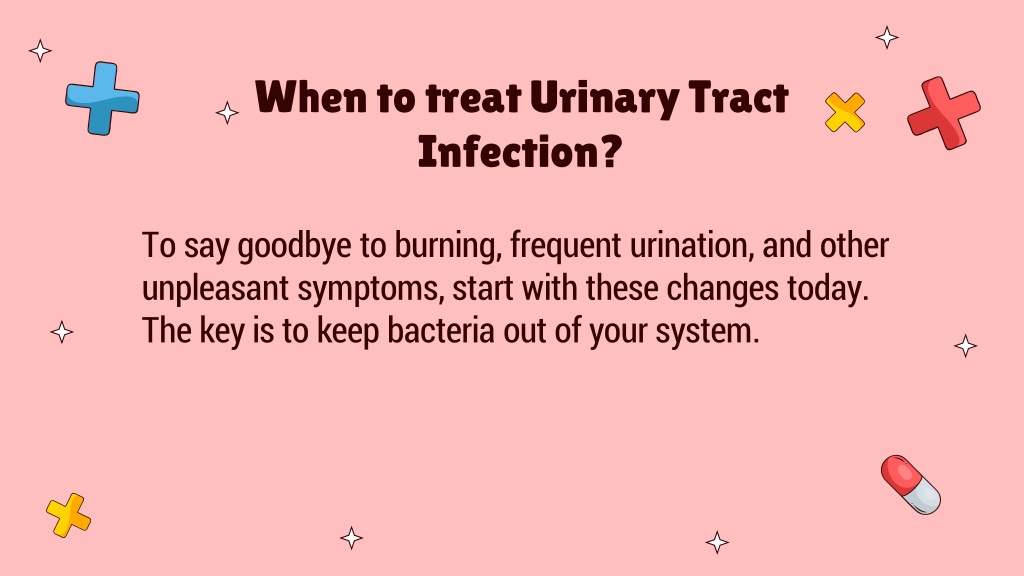 When to treat Urinary Tract Infection?

To say goodbye to burning, frequent urination, and other unpleasant symptoms, start with these changes today. The key is to keep bacteria out of your system.